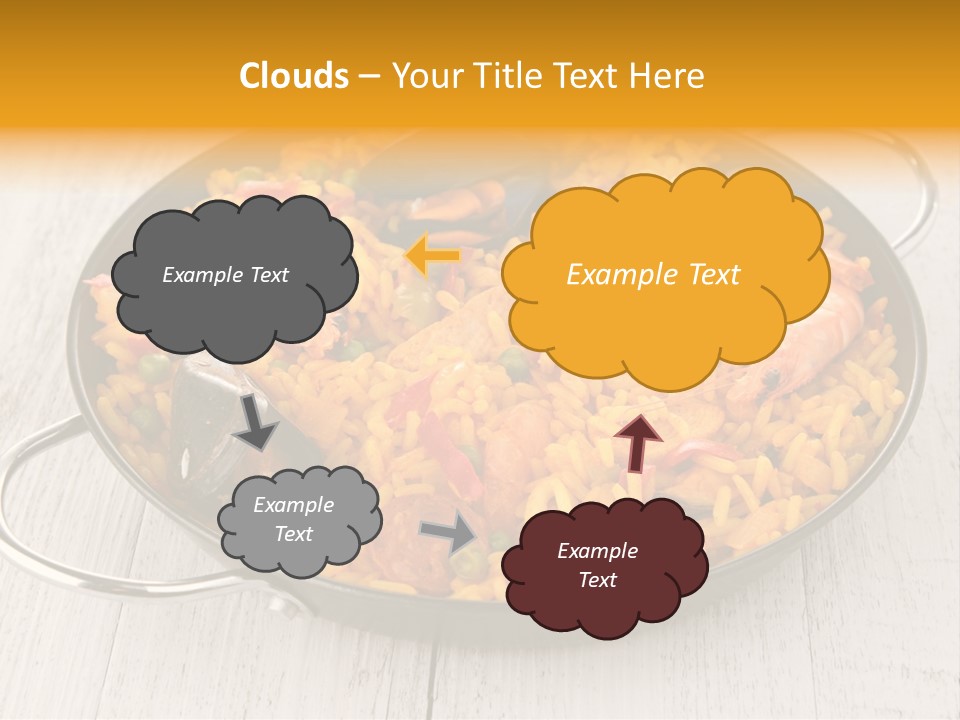 Clouds – Your Title Text Here

Example Text

Example Text

Example Text

Example Text